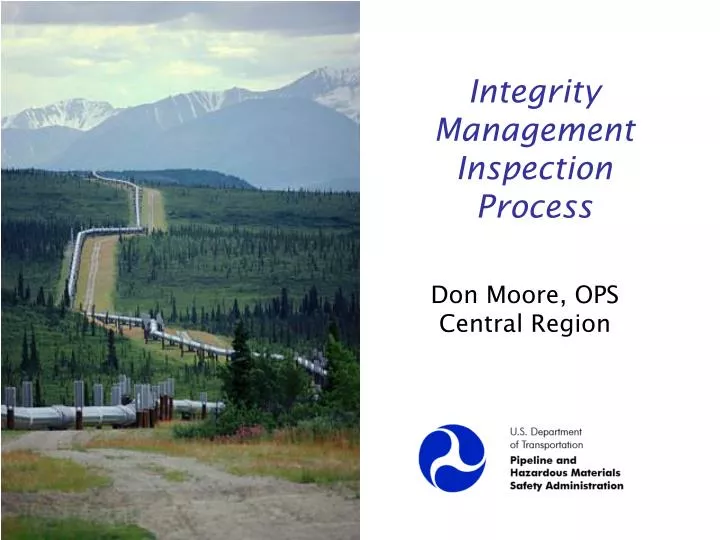 Integrity Management Inspection Process

Don Moore, OPS Central Region

U.S. Department of Transportation
Pipeline and Hazardous Materials Safety Administration